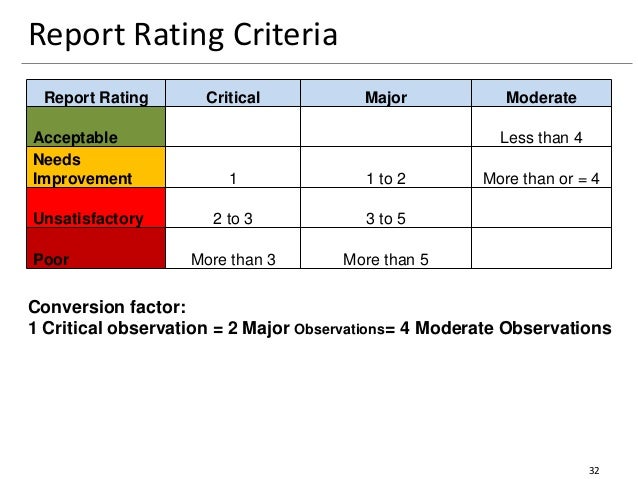 Report Rating Criteria

| Report Rating | Critical | Major | Moderate |
|---|---|---|---|
| Acceptable | | | Less than 4 |
| Needs Improvement | 1 | 1 to 2 | More than or = 4 |
| Unsatisfactory | 2 to 3 | 3 to 5 | |
| Poor | More than 3 | More than 5 | |

Conversion factor:
1 Critical observation = 2 Major Observations= 4 Moderate Observations

32